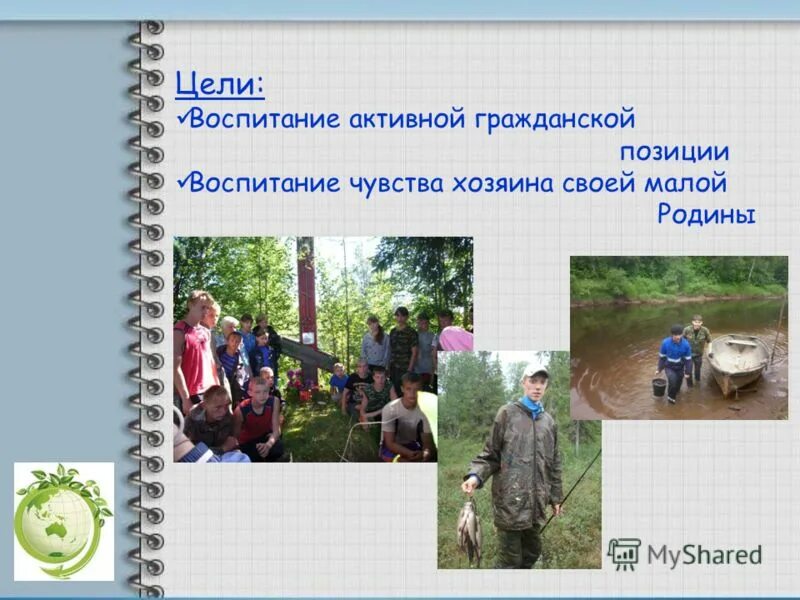 Цели:
✓Воспитание активной гражданской позиции
✓Воспитание чувства хозяина своей малой Родины

MyShared